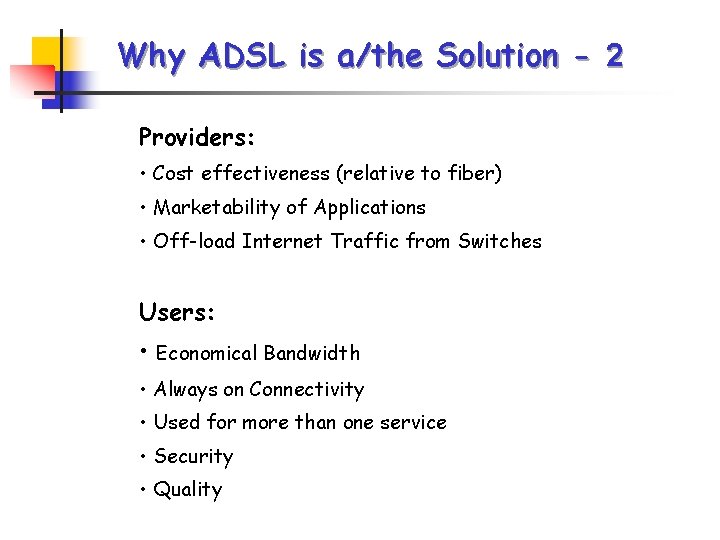 Why ADSL is a/the Solution - 2

Providers:

• Cost effectiveness (relative to fiber)

• Marketability of Applications

• Off-load Internet Traffic from Switches

Users:

• Economical Bandwidth

• Always on Connectivity

• Used for more than one service

• Security

• Quality